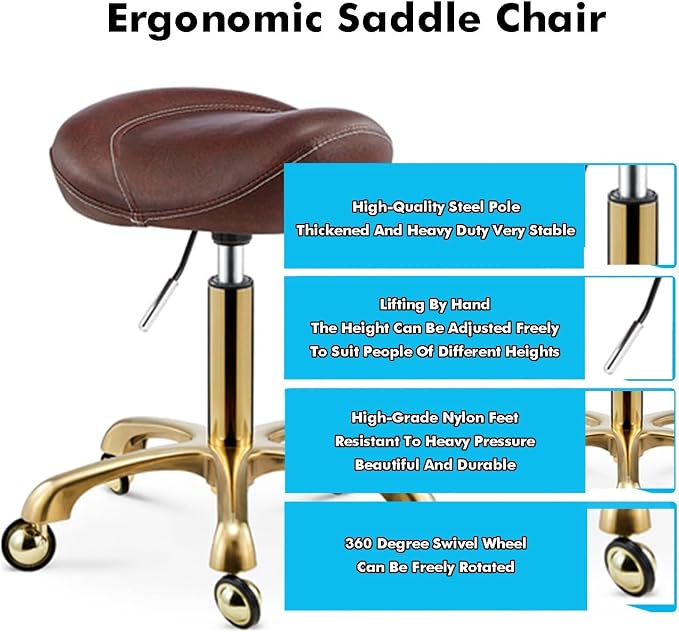 Ergonomic Saddle Chair

High-Quality Steel Pole
Thickened And Heavy Duty Very Stable

Lifting By Hand
The Height Can Be Adjusted Freely
To Suit People Of Different Heights

High-Grade Nylon Feet
Resistant To Heavy Pressure
Beautiful And Durable

360 Degree Swivel Wheel
Can Be Freely Rotated